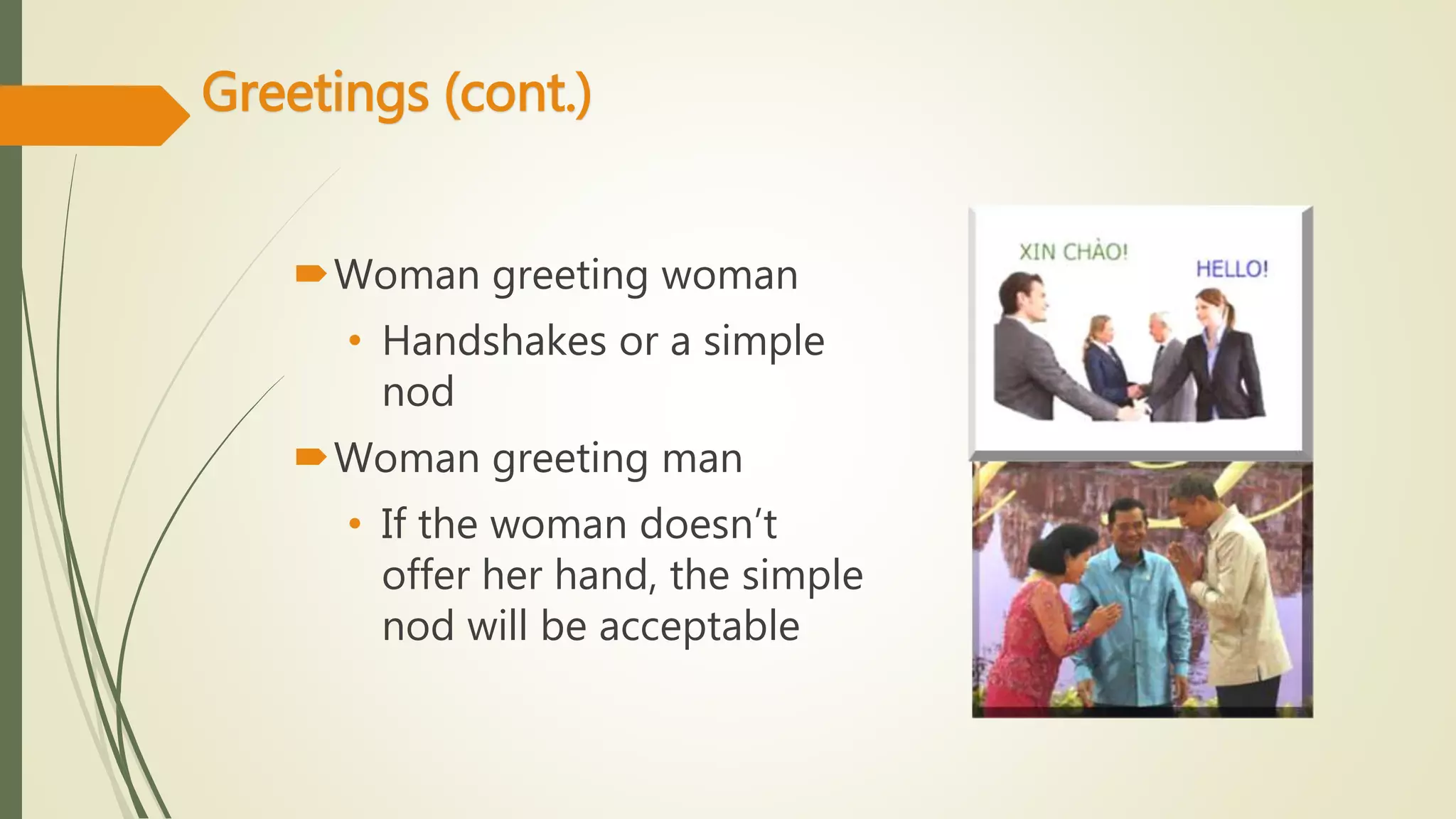 Greetings (cont.)

Woman greeting woman

• Handshakes or a simple nod

Woman greeting man

• If the woman doesn't offer her hand, the simple nod will be acceptable

XIN CHÀO!

HELLO!